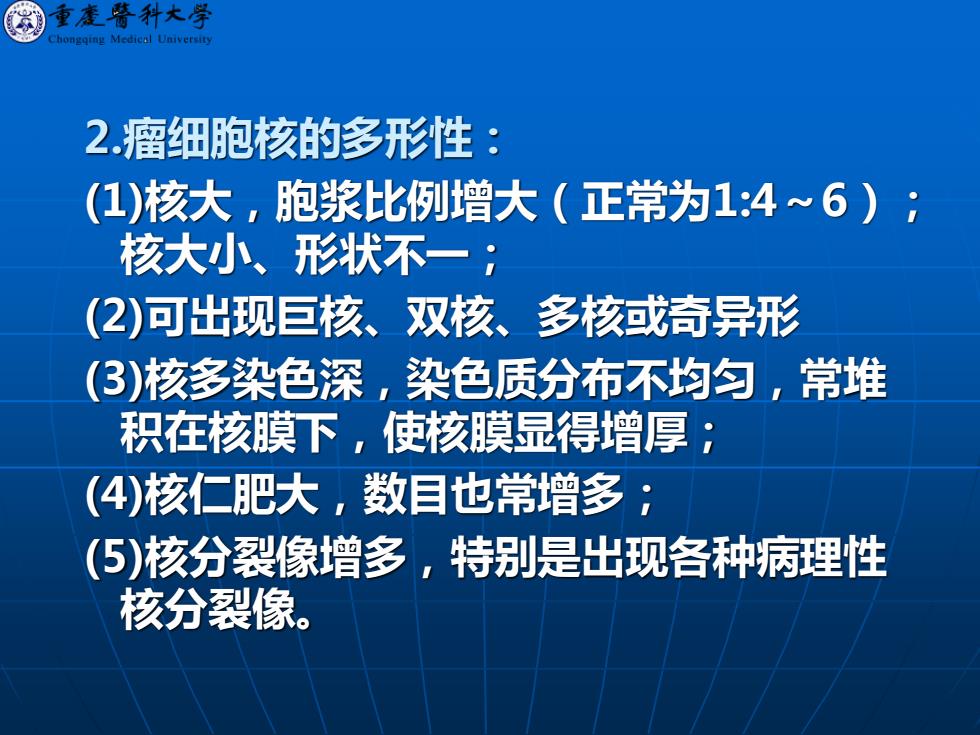 重慶醫科大學
Chongqing Medical University

2.瘤细胞核的多形性：

(1)核大，胞浆比例增大（正常为1:4～6）；核大小、形状不一；

(2)可出现巨核、双核、多核或奇异形

(3)核多染色深，染色质分布不均匀，常堆积在核膜下，使核膜显得增厚；

(4)核仁肥大，数目也常增多；

(5)核分裂像增多，特别是出现各种病理性核分裂像。